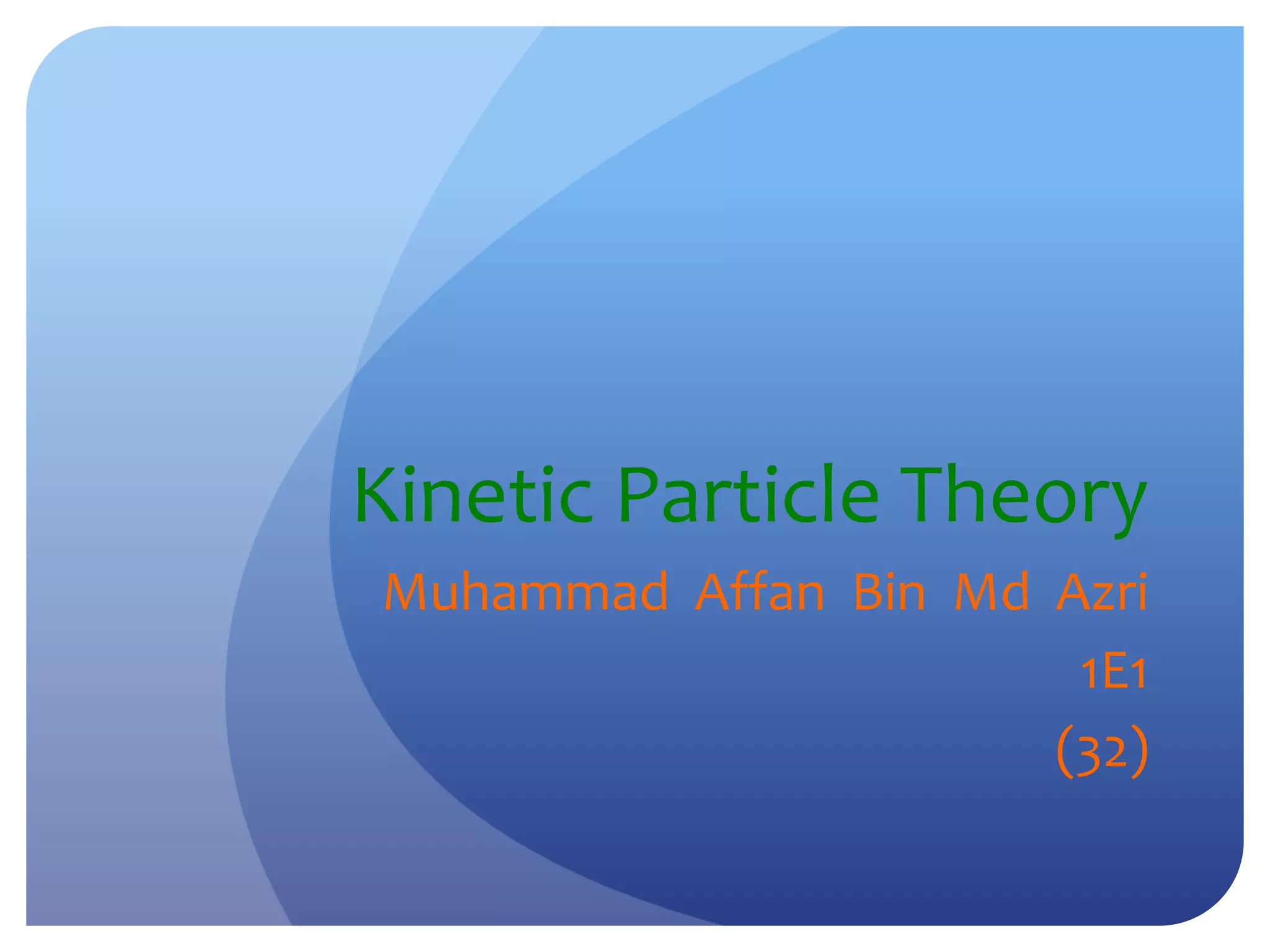 Kinetic Particle Theory

Muhammad Affan Bin Md Azri

1E1

(32)